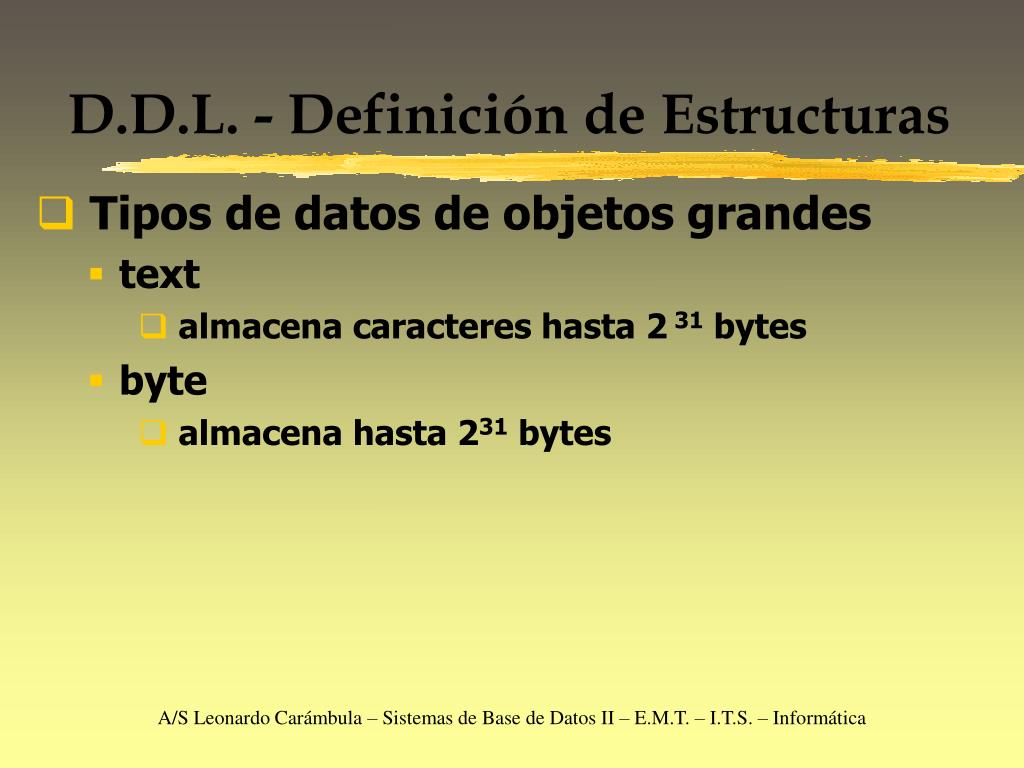 D.D.L. - Definición de Estructuras

Tipos de datos de objetos grandes

text

almacena caracteres hasta $2^{31}$ bytes

byte

almacena hasta $2^{31}$ bytes

A/S Leonardo Carámbula – Sistemas de Base de Datos II – E.M.T. – I.T.S. – Informática